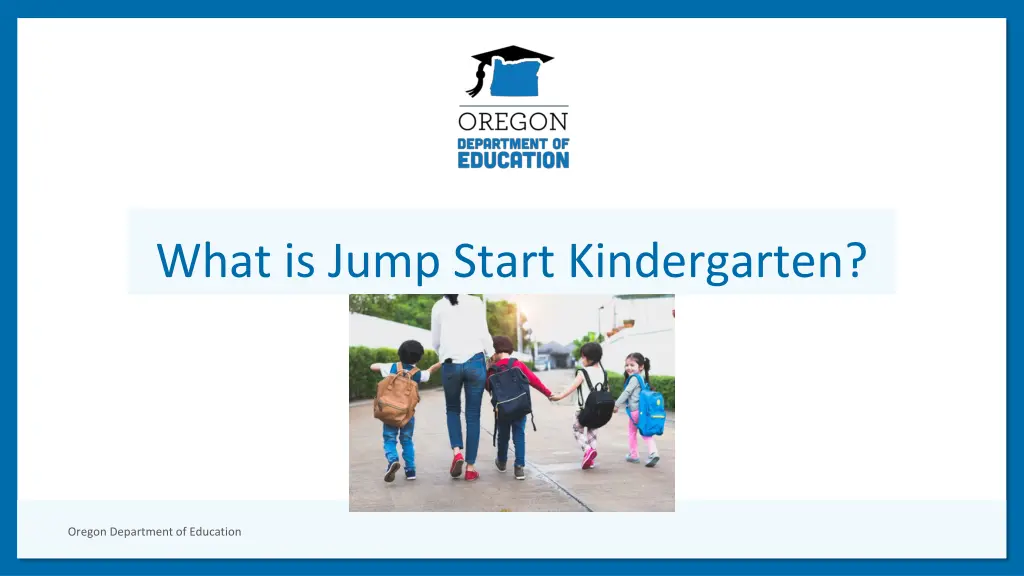 OREGON
DEPARTMENT OF
EDUCATION

What is Jump Start Kindergarten?

Oregon Department of Education